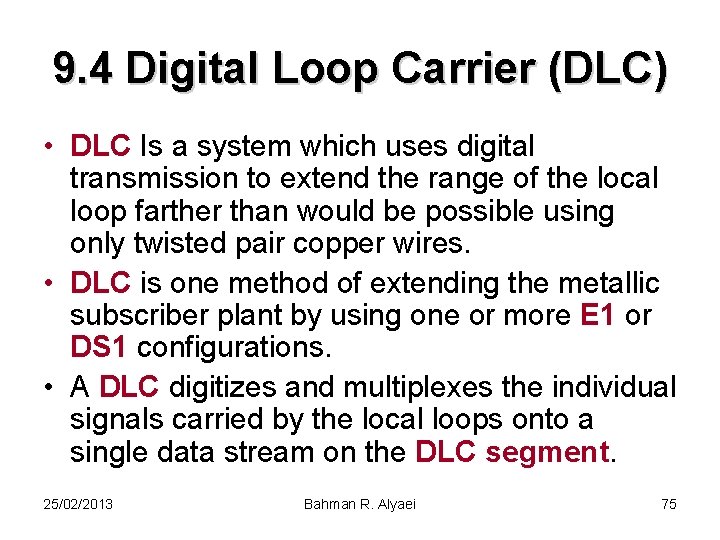 9.4 Digital Loop Carrier (DLC)

• DLC Is a system which uses digital transmission to extend the range of the local loop farther than would be possible using only twisted pair copper wires.

• DLC is one method of extending the metallic subscriber plant by using one or more E1 or DS1 configurations.

• A DLC digitizes and multiplexes the individual signals carried by the local loops onto a single data stream on the DLC segment.

25/02/2013

Bahman R. Alyaei

75